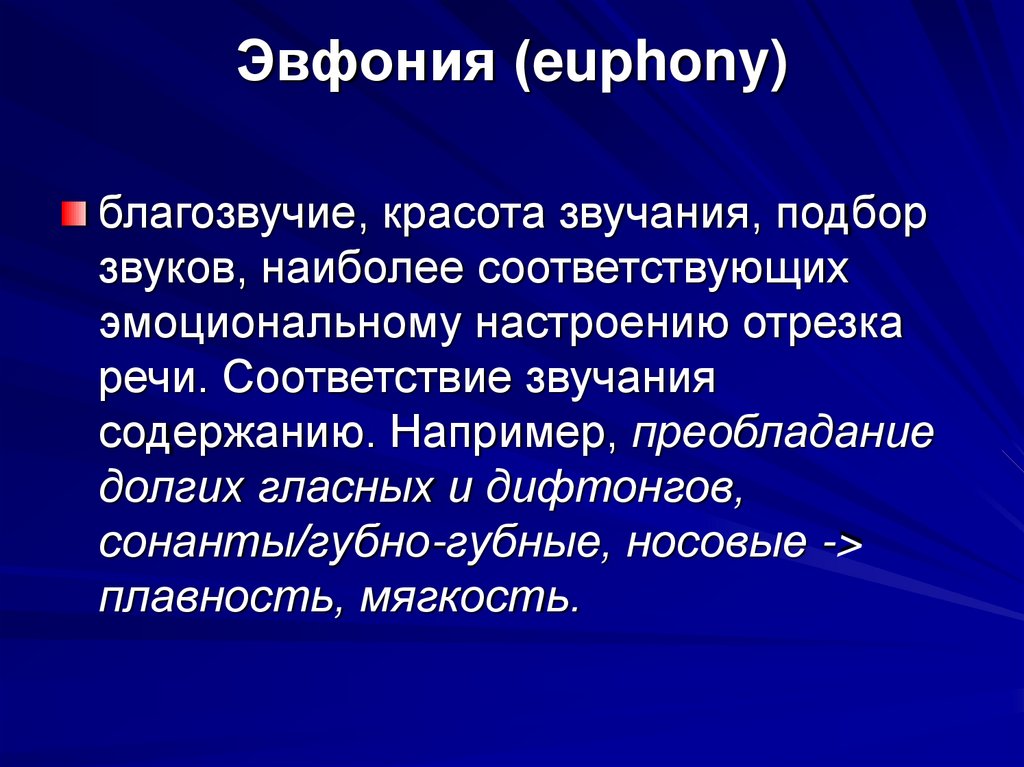 Эвфония (euphony)

благозвучие, красота звучания, подбор звуков, наиболее соответствующих эмоциональному настроению отрезка речи. Соответствие звучания содержанию. Например, преобладание долгих гласных и дифтонгов, сонанты/губно-губные, носовые -> плавность, мягкость.